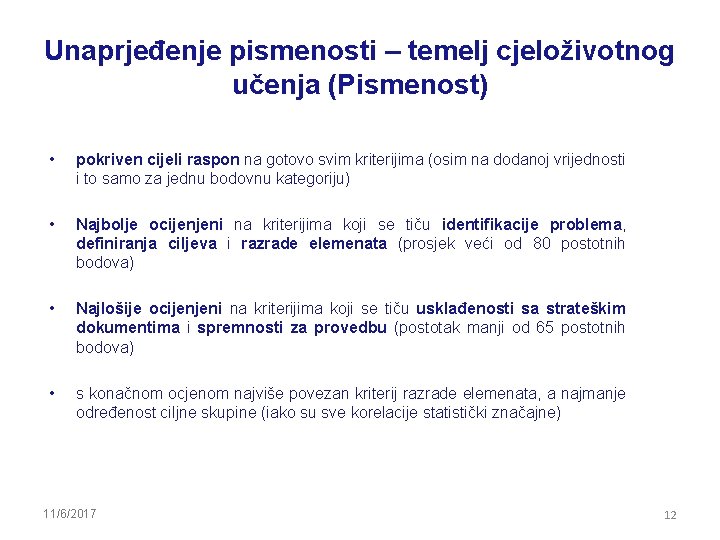 Unaprjeđenje pismenosti – temelj cjeloživotnog učenja (Pismenost)

• pokriven cijeli raspon na gotovo svim kriterijima (osim na dodanoj vrijednosti i to samo za jednu bodovnu kategoriju)

• Najbolje ocijenjeni na kriterijima koji se tiču identifikacije problema, definiranja ciljeva i razrade elemenata (prosjek veći od 80 postotnih bodova)

• Najlošije ocijenjeni na kriterijima koji se tiču usklađenosti sa strateškim dokumentima i spremnosti za provedbu (postotak manji od 65 postotnih bodova)

• s konačnom ocjenom najviše povezan kriterij razrade elemenata, a najmanje određenost ciljne skupine (iako su sve korelacije statistički značajne)

11/6/2017

12